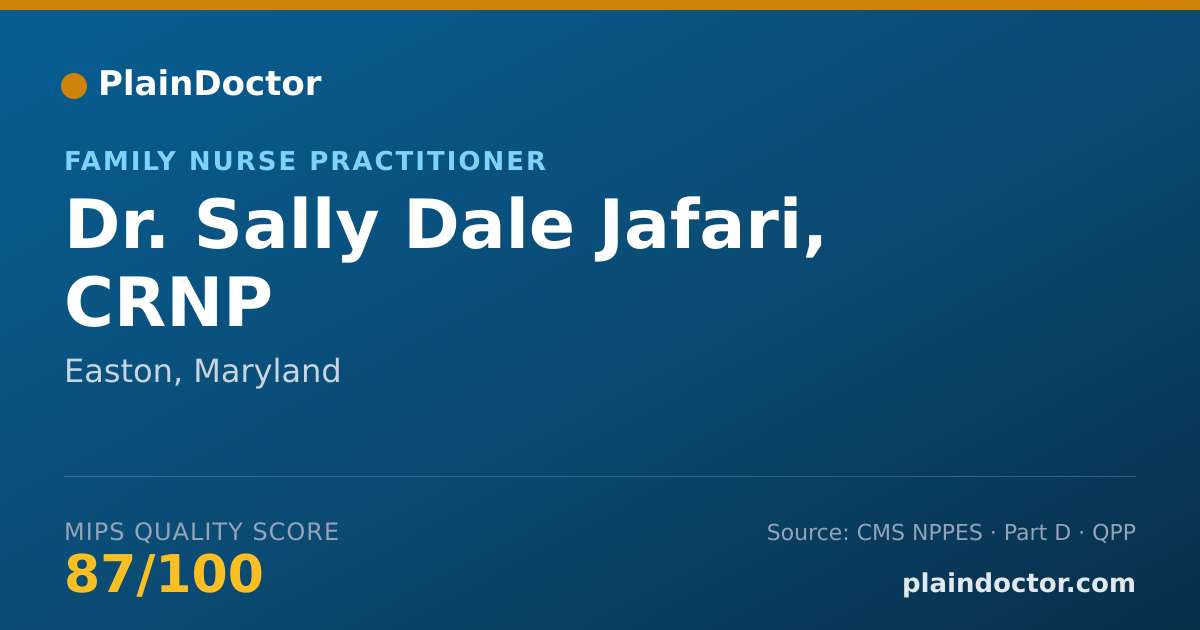 PlainDoctor

FAMILY NURSE PRACTITIONER

Dr. Sally Dale Jafari, CRNP

Easton, Maryland

MIPS QUALITY SCORE

87/100

Source: CMS NPPES · Part D · QPP

plaindoctor.com